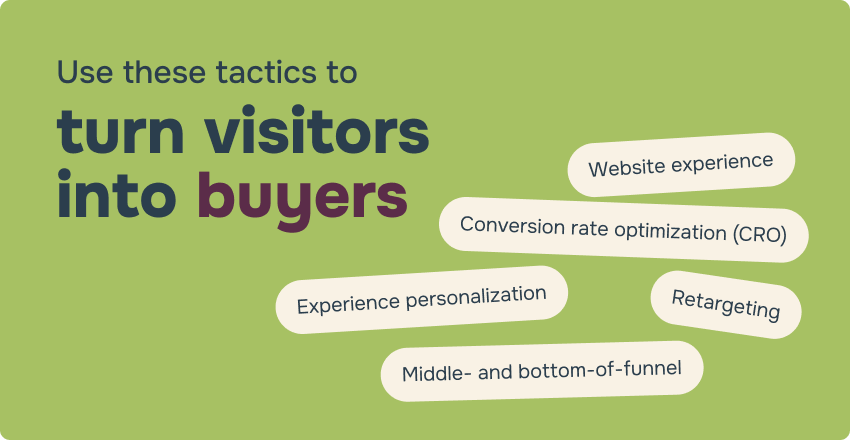 Use these tactics to

turn visitors into buyers

Website experience

Conversion rate optimization (CRO)

Experience personalization

Retargeting

Middle- and bottom-of-funnel